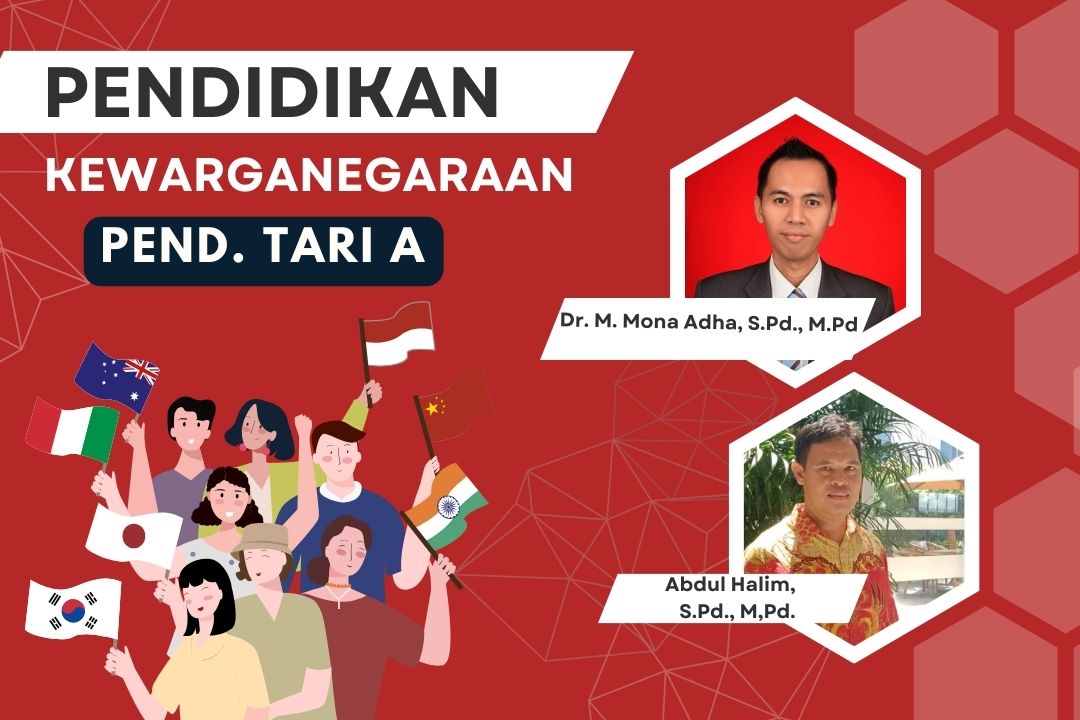 PENDIDIKAN
KEWARGANEGARAAN
PEND. TARI A

Dr. M. Mona Adha, S.Pd., M.Pd

Abdul Halim, S.Pd., M,Pd.